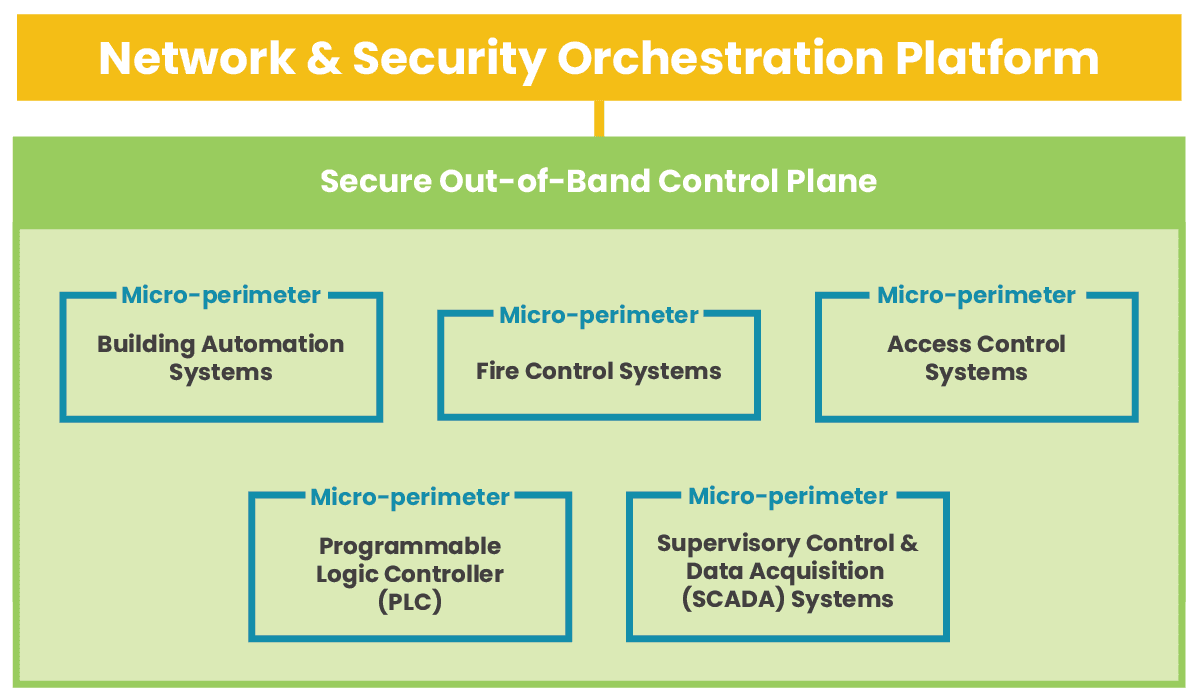 Network & Security Orchestration Platform

Secure Out-of-Band Control Plane

Micro-perimeter
Building Automation Systems

Micro-perimeter
Fire Control Systems

Micro-perimeter
Access Control Systems

Micro-perimeter
Programmable Logic Controller (PLC)

Micro-perimeter
Supervisory Control & Data Acquisition (SCADA) Systems